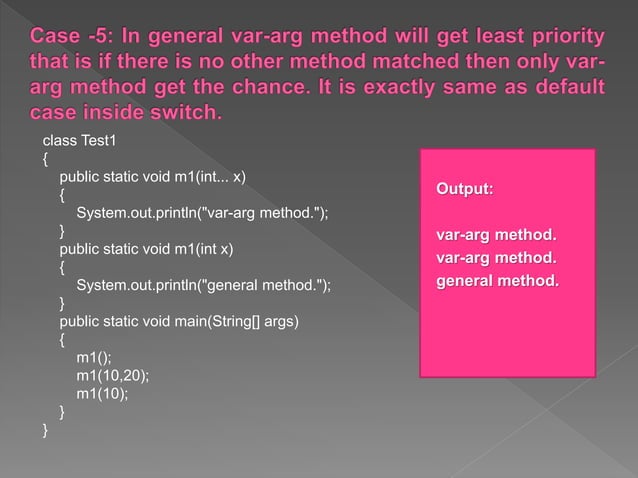 Case -5: In general var-arg method will get least priority that is if there is no other method matched then only var-arg method get the chance. It is exactly same as default case inside switch.

class Test1
{
public static void m1(int... x)
{
System.out.println("var-arg method.");
}
public static void m1(int x)
{
System.out.println("general method.");
}
public static void main(String[] args)
{
m1();
m1(10,20);
m1(10);
}
}

Output:

var-arg method.
var-arg method.
general method.